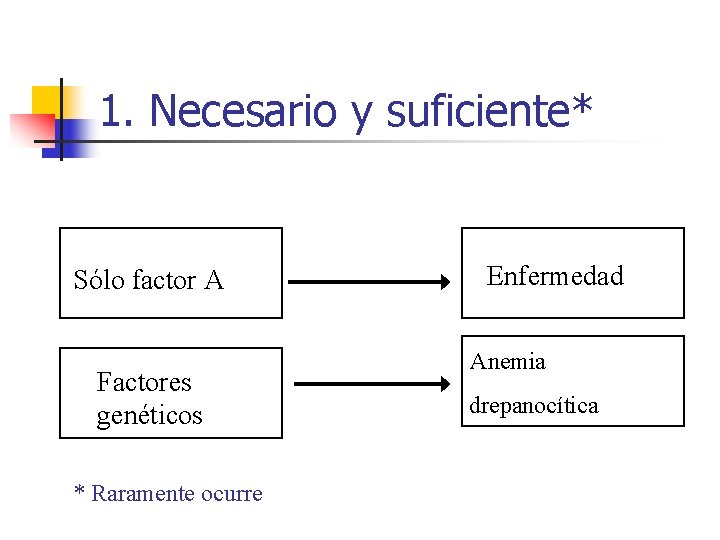 1. Necesario y suficiente*

Sólo factor A

Enfermedad

Factores genéticos

Anemia drepanocítica

* Raramente ocurre